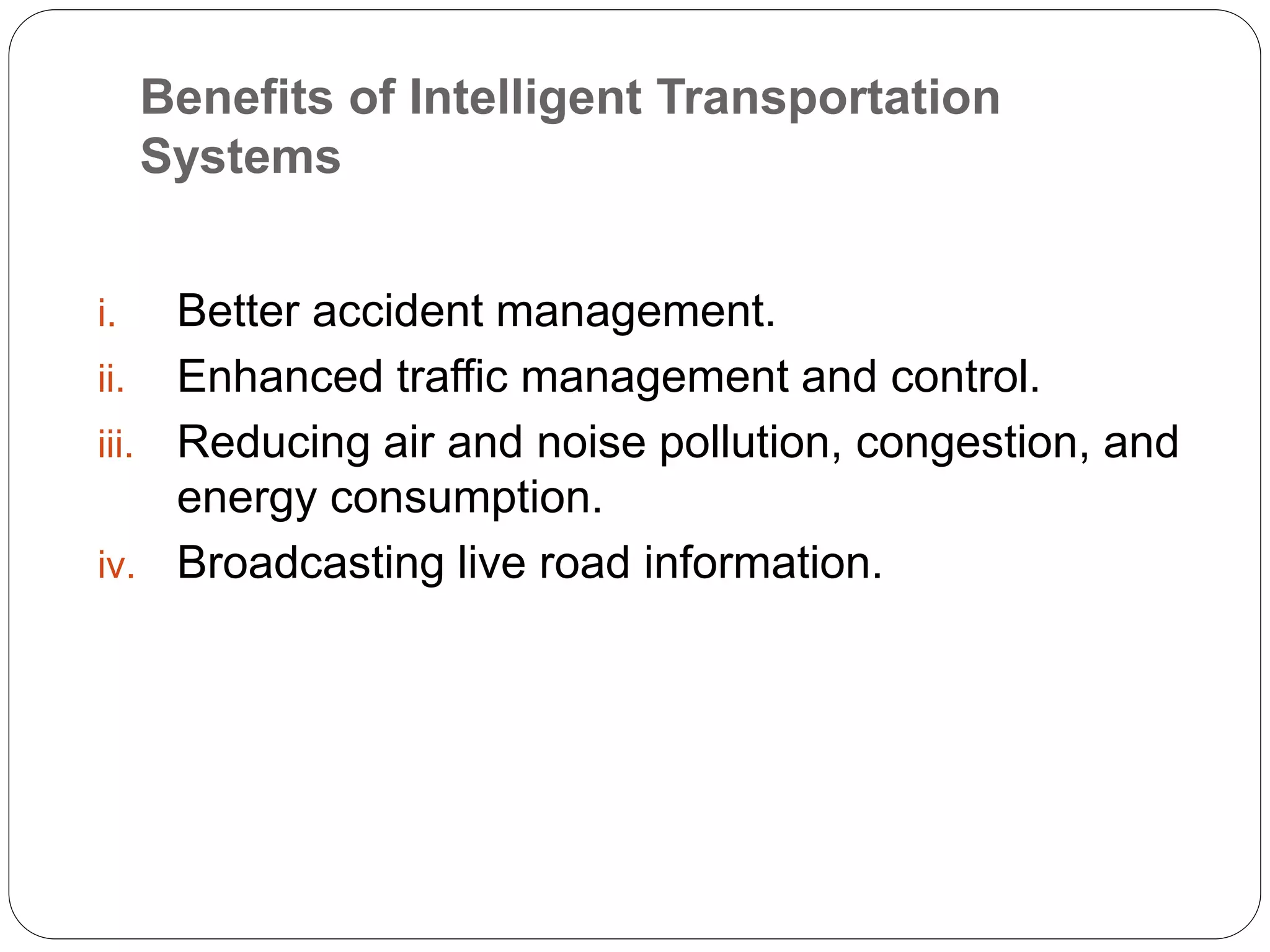 Benefits of Intelligent Transportation Systems

i. Better accident management.
ii. Enhanced traffic management and control.
iii. Reducing air and noise pollution, congestion, and energy consumption.
iv. Broadcasting live road information.